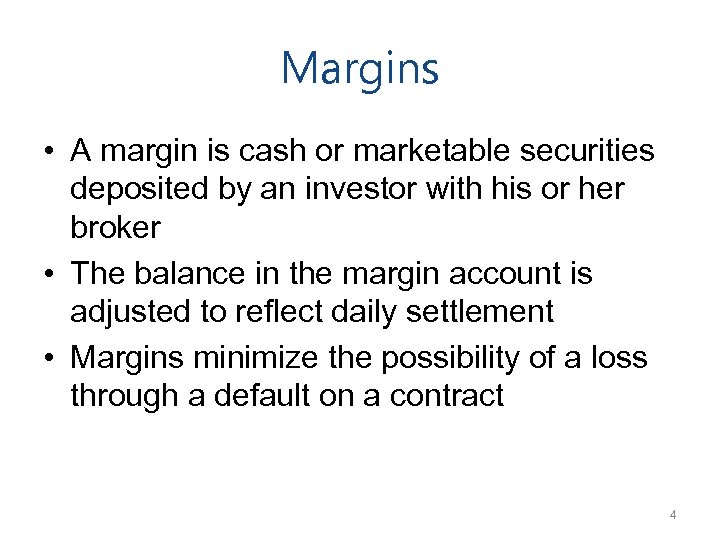 Margins

• A margin is cash or marketable securities deposited by an investor with his or her broker

• The balance in the margin account is adjusted to reflect daily settlement

• Margins minimize the possibility of a loss through a default on a contract

4